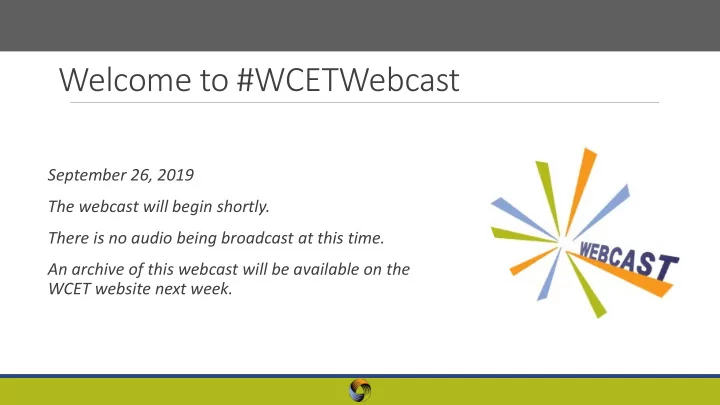 Welcome to #WCETWebcast

September 26, 2019

The webcast will begin shortly.

There is no audio being broadcast at this time.

An archive of this webcast will be available on the WCET website next week.

WEBCAST